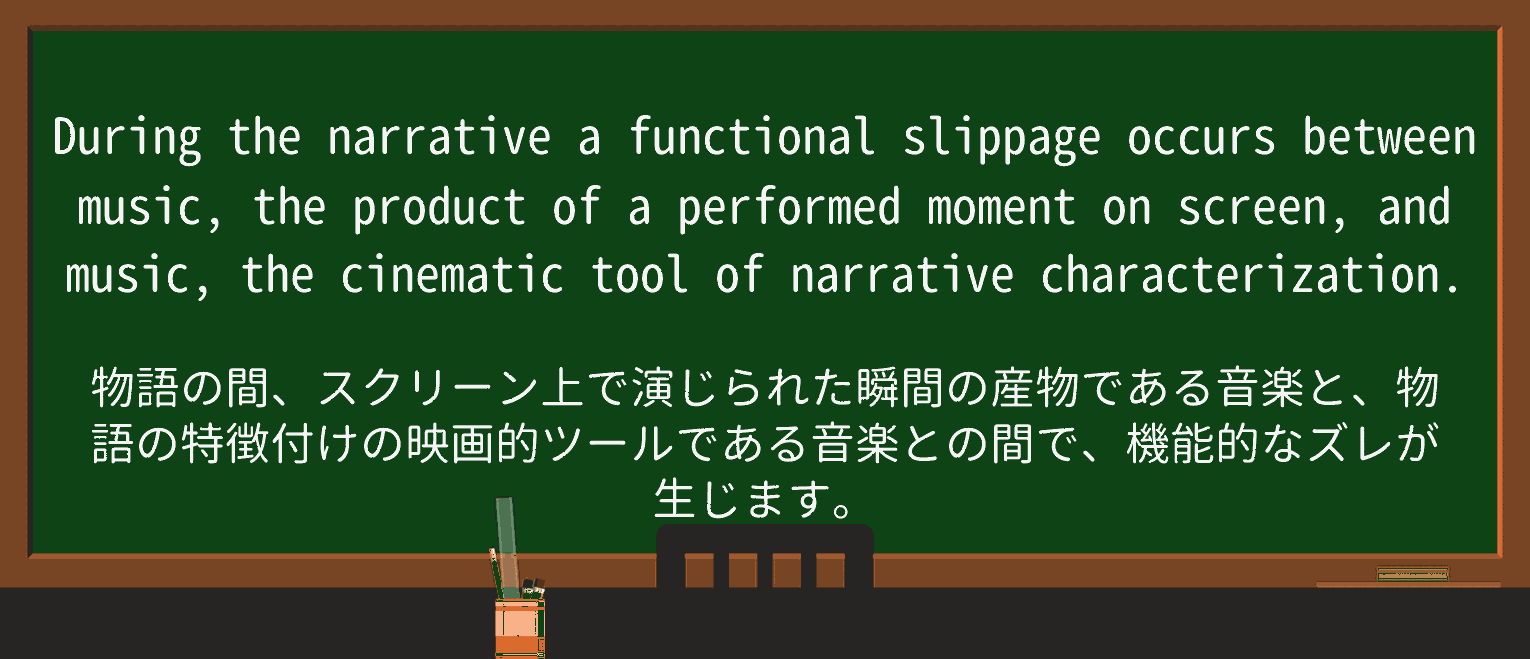 During the narrative a functional slippage occurs between music, the product of a performed moment on screen, and music, the cinematic tool of narrative characterization.

物語の間、スクリーン上で演じられた瞬間の産物である音楽と、物語の特徴付けの映画的ツールである音楽との間で、機能的なズレが生じます。